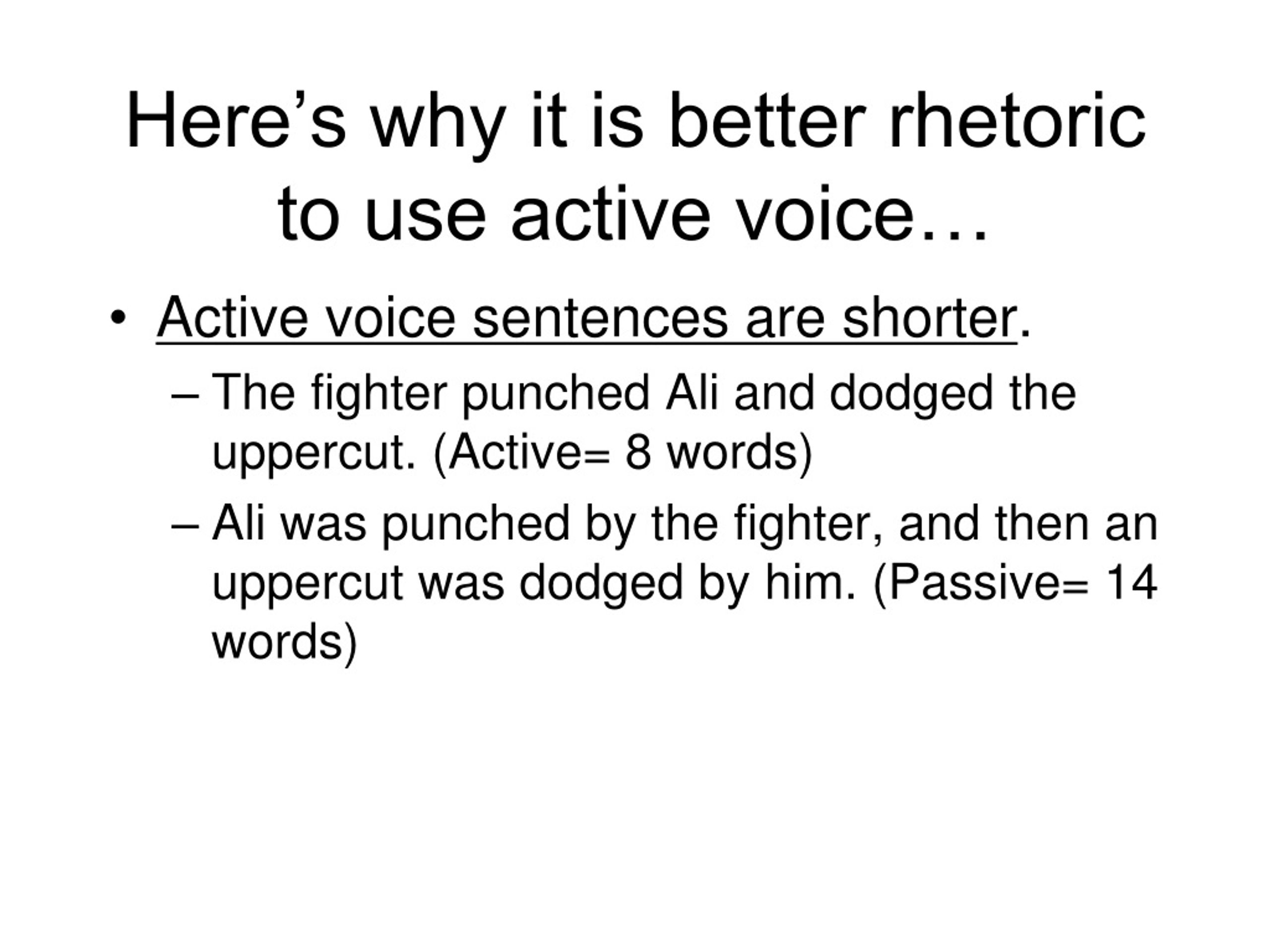 Here’s why it is better rhetoric to use active voice…

• Active voice sentences are shorter.

– The fighter punched Ali and dodged the uppercut. (Active= 8 words)

– Ali was punched by the fighter, and then an uppercut was dodged by him. (Passive= 14 words)